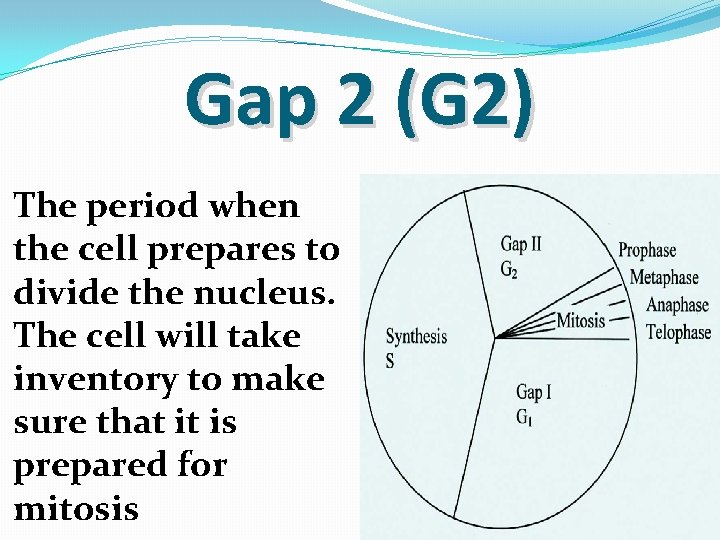 Gap 2 (G2)

The period when the cell prepares to divide the nucleus. The cell will take inventory to make sure that it is prepared for mitosis

Gap II
$G_2$

Prophase
Metaphase
Anaphase
Telophase
Mitosis

Synthesis
S

Gap I
$G_1$